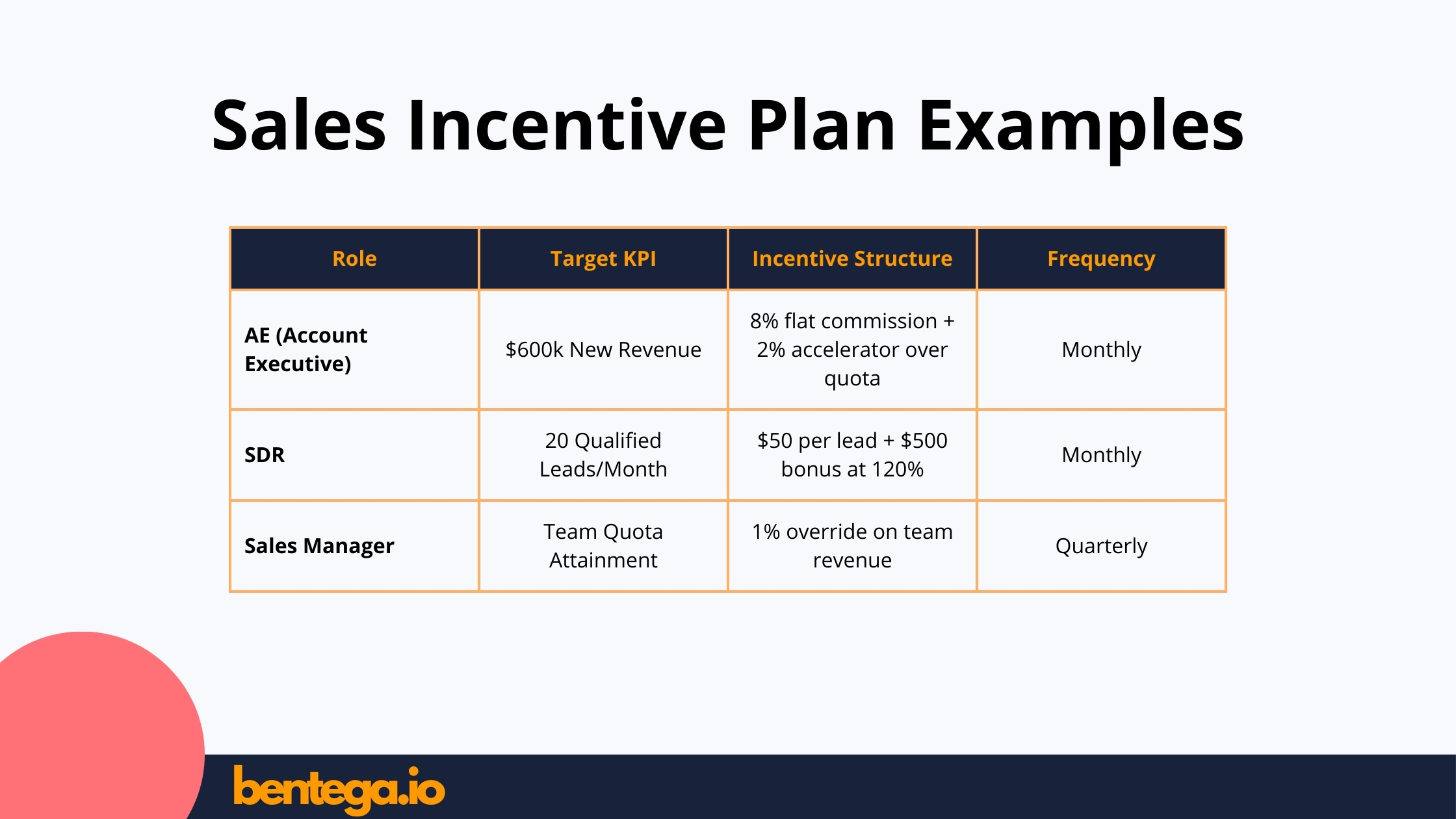 Sales Incentive Plan Examples

| Role | Target KPI | Incentive Structure | Frequency |
|---|---|---|---|
| AE (Account Executive) | \$600k New Revenue | 8% flat commission + 2% accelerator over quota | Monthly |
| SDR | 20 Qualified Leads/Month | \$50 per lead + \$500 bonus at 120% | Monthly |
| Sales Manager | Team Quota Attainment | 1% override on team revenue | Quarterly |

bentega.io